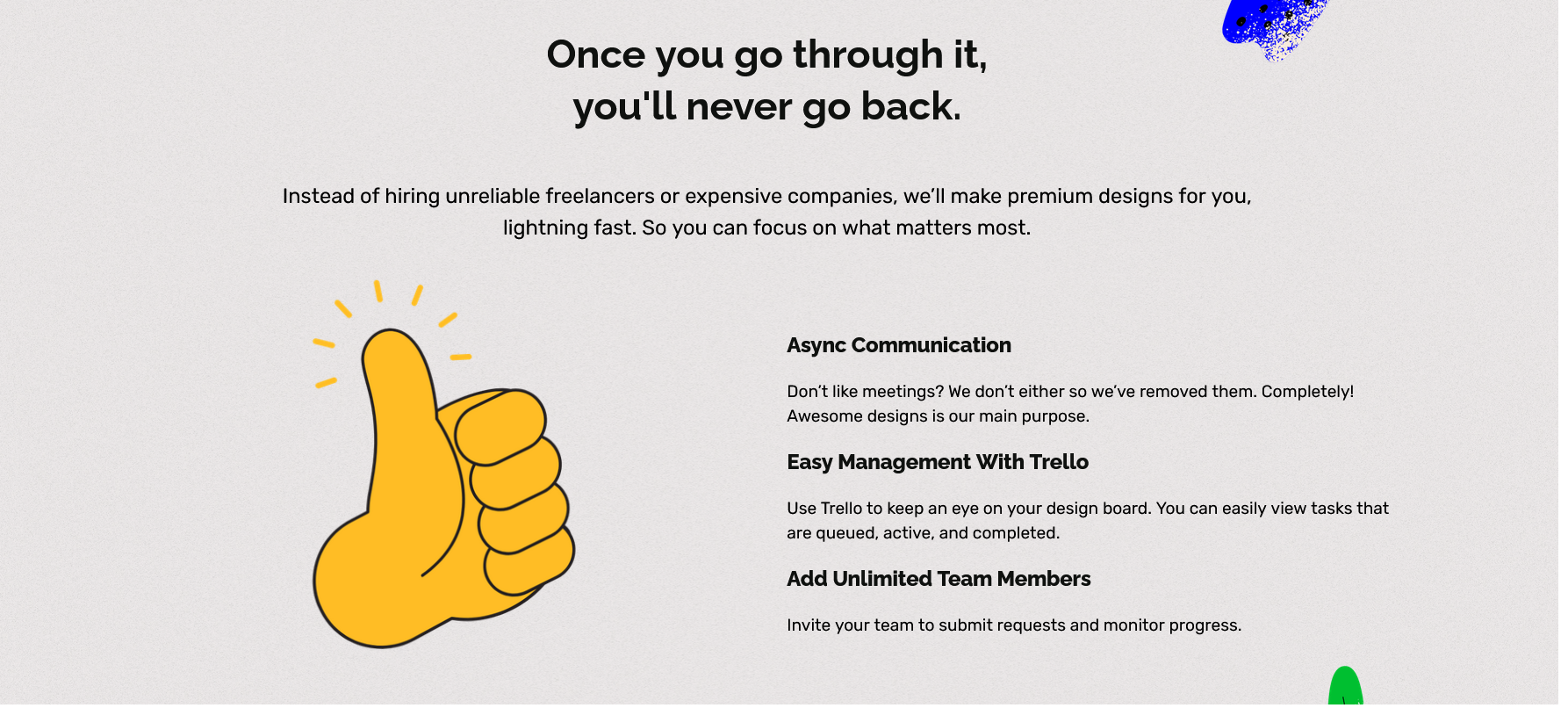 Once you go through it, you'll never go back.

Instead of hiring unreliable freelancers or expensive companies, we'll make premium designs for you, lightning fast. So you can focus on what matters most.

Async Communication

Don't like meetings? We don't either so we've removed them. Completely! Awesome designs is our main purpose.

Easy Management With Trello

Use Trello to keep an eye on your design board. You can easily view tasks that are queued, active, and completed.

Add Unlimited Team Members

Invite your team to submit requests and monitor progress.